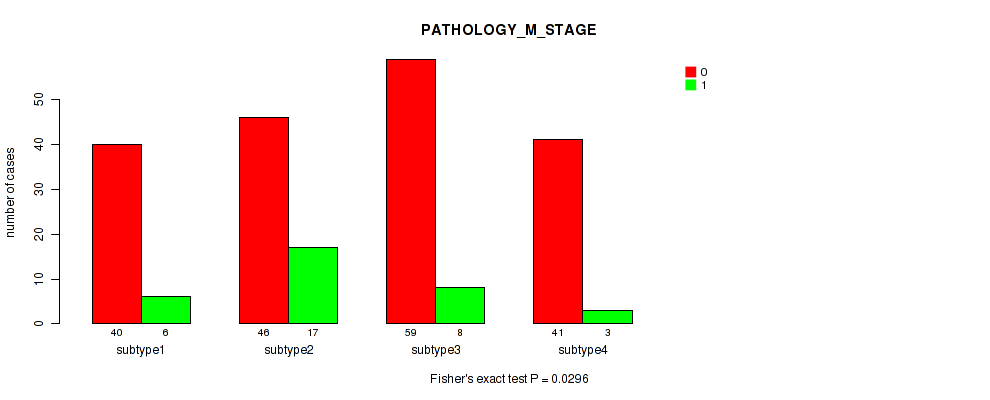 PATHOLOGY_M_STAGE

0
1

number of cases

0
10
20
30
40
50

40 6
subtype1

46 17
subtype2

59 8
subtype3

41 3
subtype4

Fisher's exact test P = 0.0296